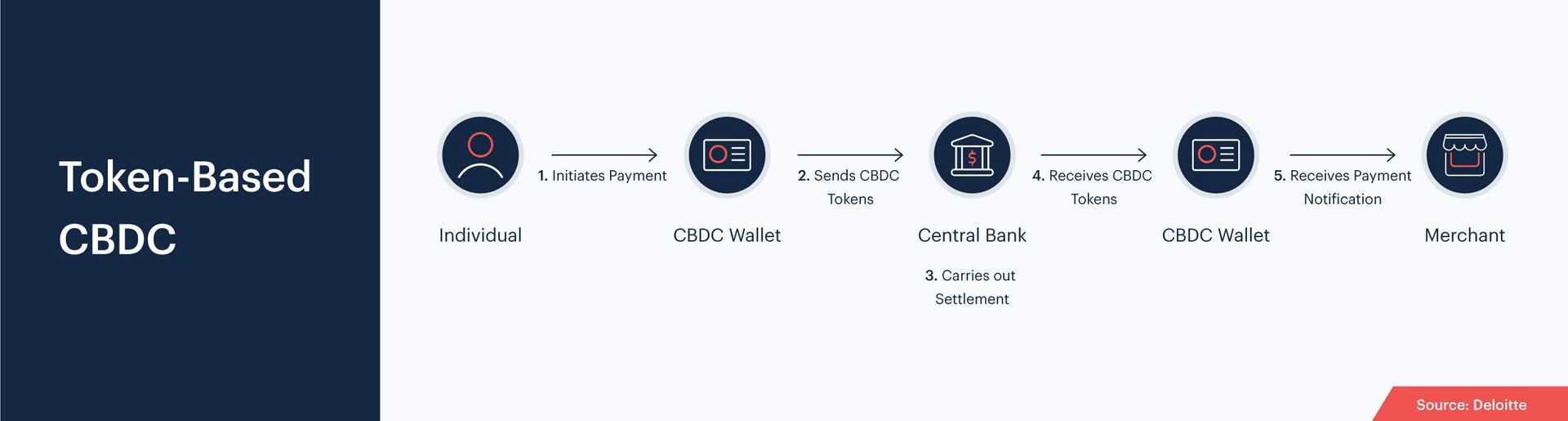 Token-Based CBDC

Individual

1. Initiates Payment

CBDC Wallet

2. Sends CBDC Tokens

Central Bank

3. Carries out Settlement

4. Receives CBDC Tokens

CBDC Wallet

5. Receives Payment Notification

Merchant

Source: Deloitte